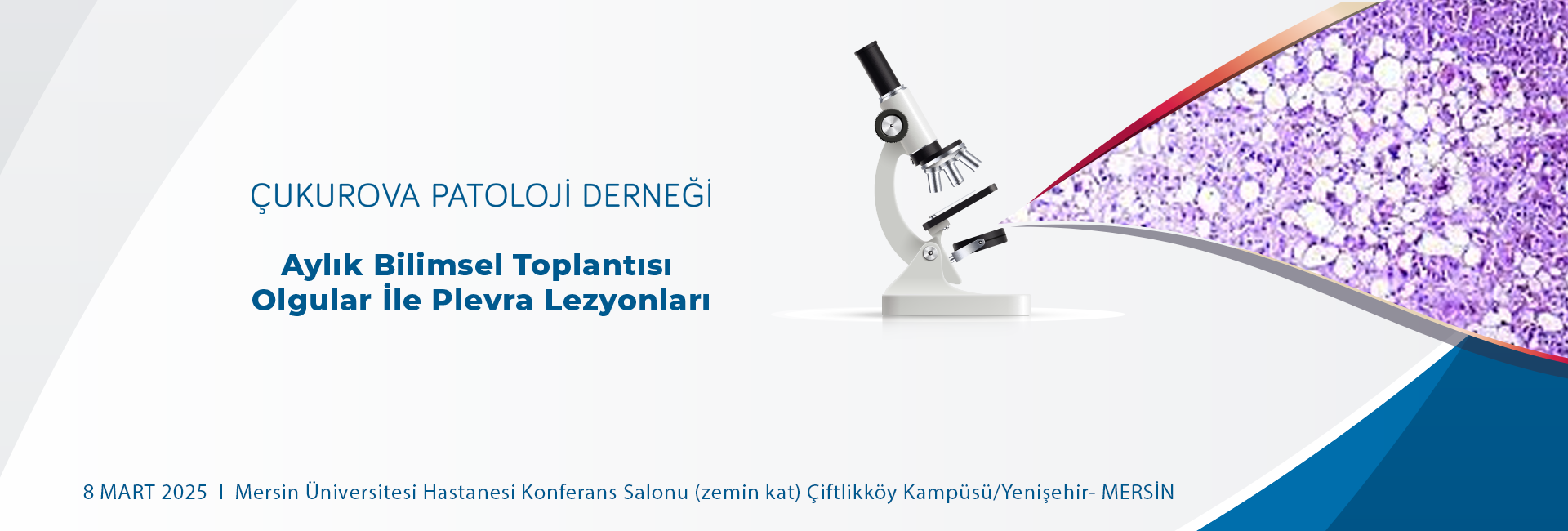 ÇUKUROVA PATOLOJİ DERNEĞİ

Aylık Bilimsel Toplantısı
Olgular İle Plevra Lezyonları

8 MART 2025 I Mersin Üniversitesi Hastanesi Konferans Salonu (zemin kat) Çiftlikköy Kampüsü/Yenişehir- MERSİN